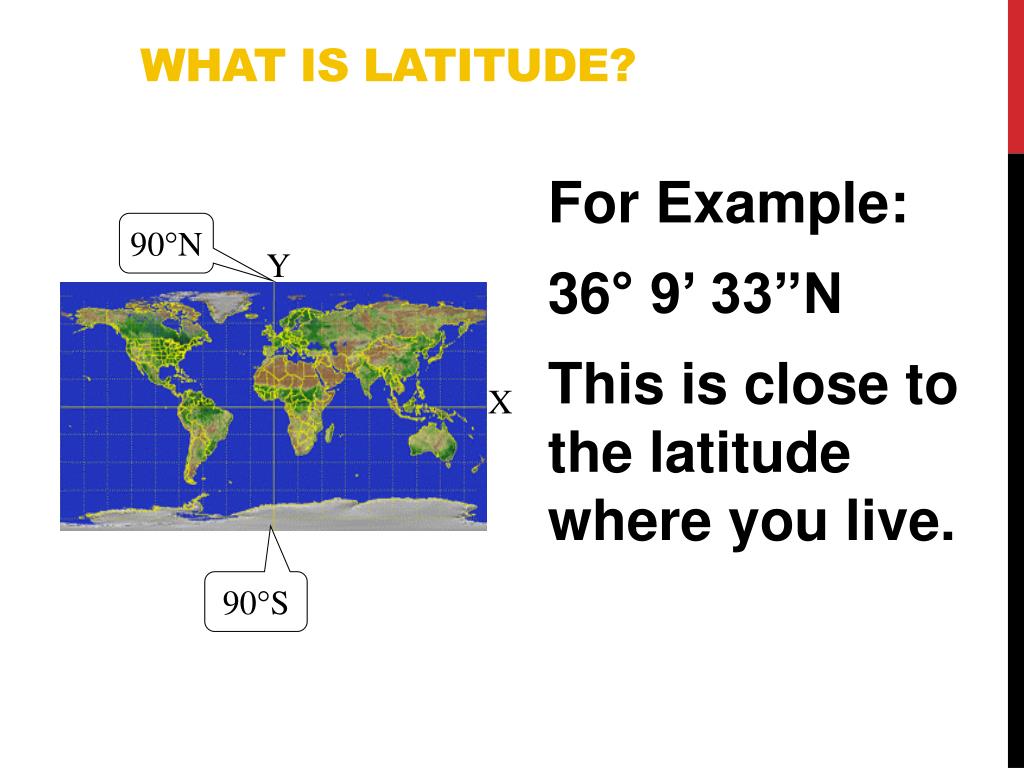 WHAT IS LATITUDE?

90°N

Y

X

90°S

For Example:

36° 9’ 33”N

This is close to the latitude where you live.